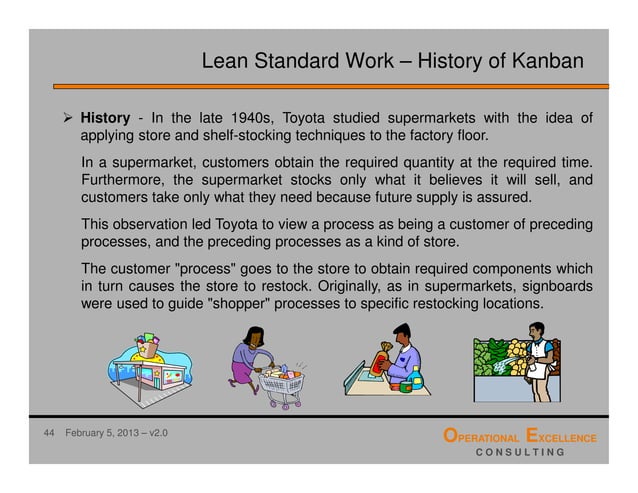 Lean Standard Work – History of Kanban

➢ **History** - In the late 1940s, Toyota studied supermarkets with the idea of applying store and shelf-stocking techniques to the factory floor.

In a supermarket, customers obtain the required quantity at the required time. Furthermore, the supermarket stocks only what it believes it will sell, and customers take only what they need because future supply is assured.

This observation led Toyota to view a process as being a customer of preceding processes, and the preceding processes as a kind of store.

The customer "process" goes to the store to obtain required components which in turn causes the store to restock. Originally, as in supermarkets, signboards were used to guide "shopper" processes to specific restocking locations.

44 February 5, 2013 – v2.0

OPERATIONAL EXCELLENCE
CONSULTING